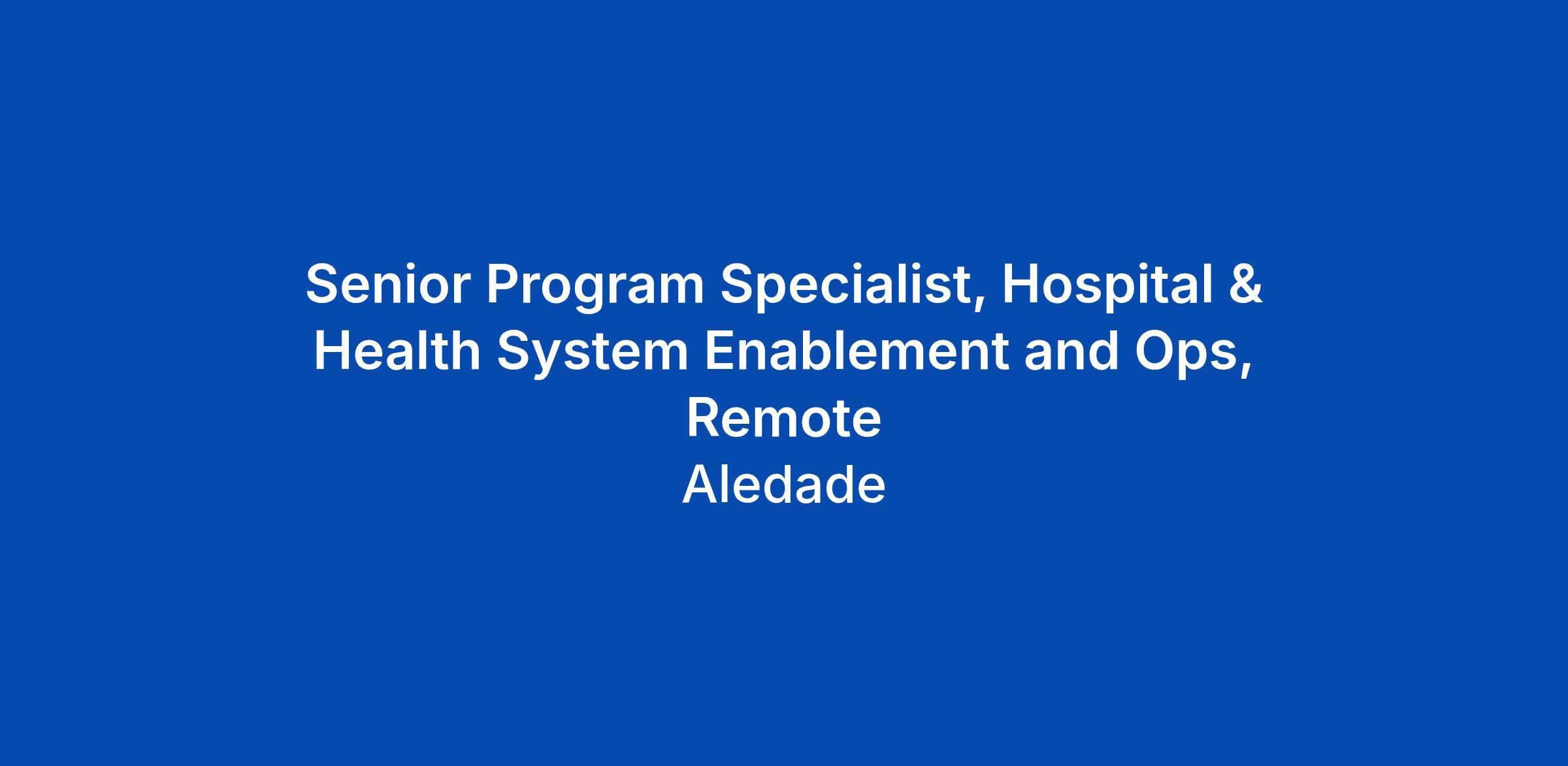 Senior Program Specialist, Hospital & Health System Enablement and Ops, Remote

Aledade